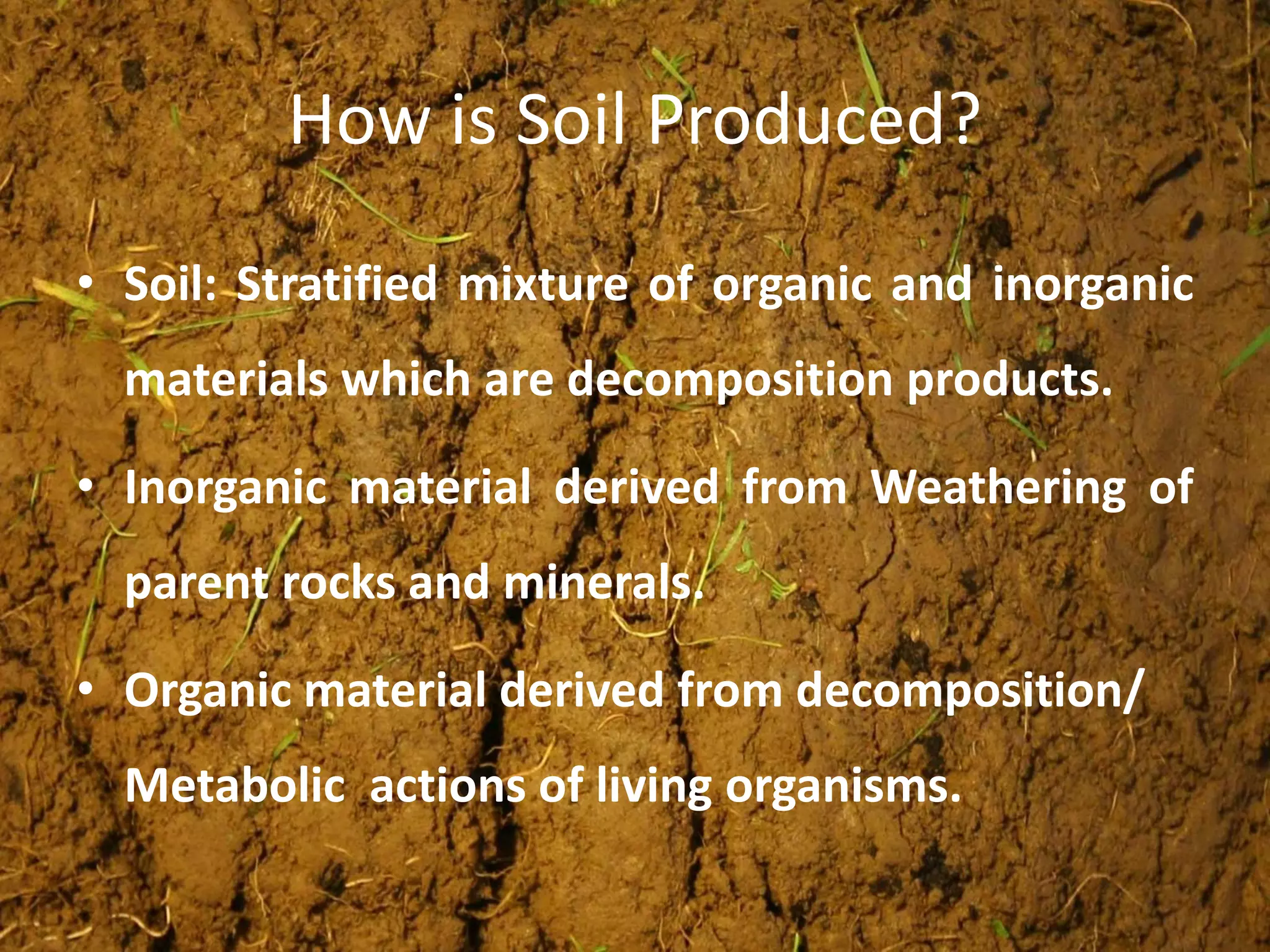 How is Soil Produced?

• Soil: Stratified mixture of organic and inorganic materials which are decomposition products.

• Inorganic material derived from Weathering of parent rocks and minerals.

• Organic material derived from decomposition/ Metabolic actions of living organisms.